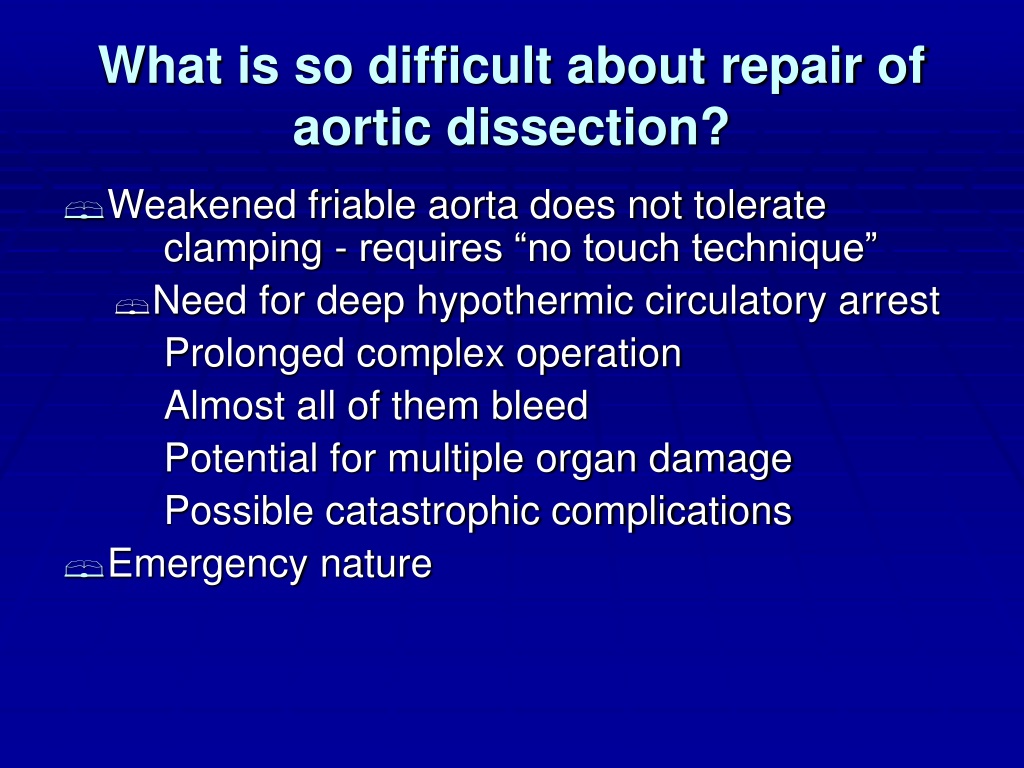 What is so difficult about repair of aortic dissection?

Weakened friable aorta does not tolerate clamping - requires “no touch technique”

Need for deep hypothermic circulatory arrest

Prolonged complex operation

Almost all of them bleed

Potential for multiple organ damage

Possible catastrophic complications

Emergency nature